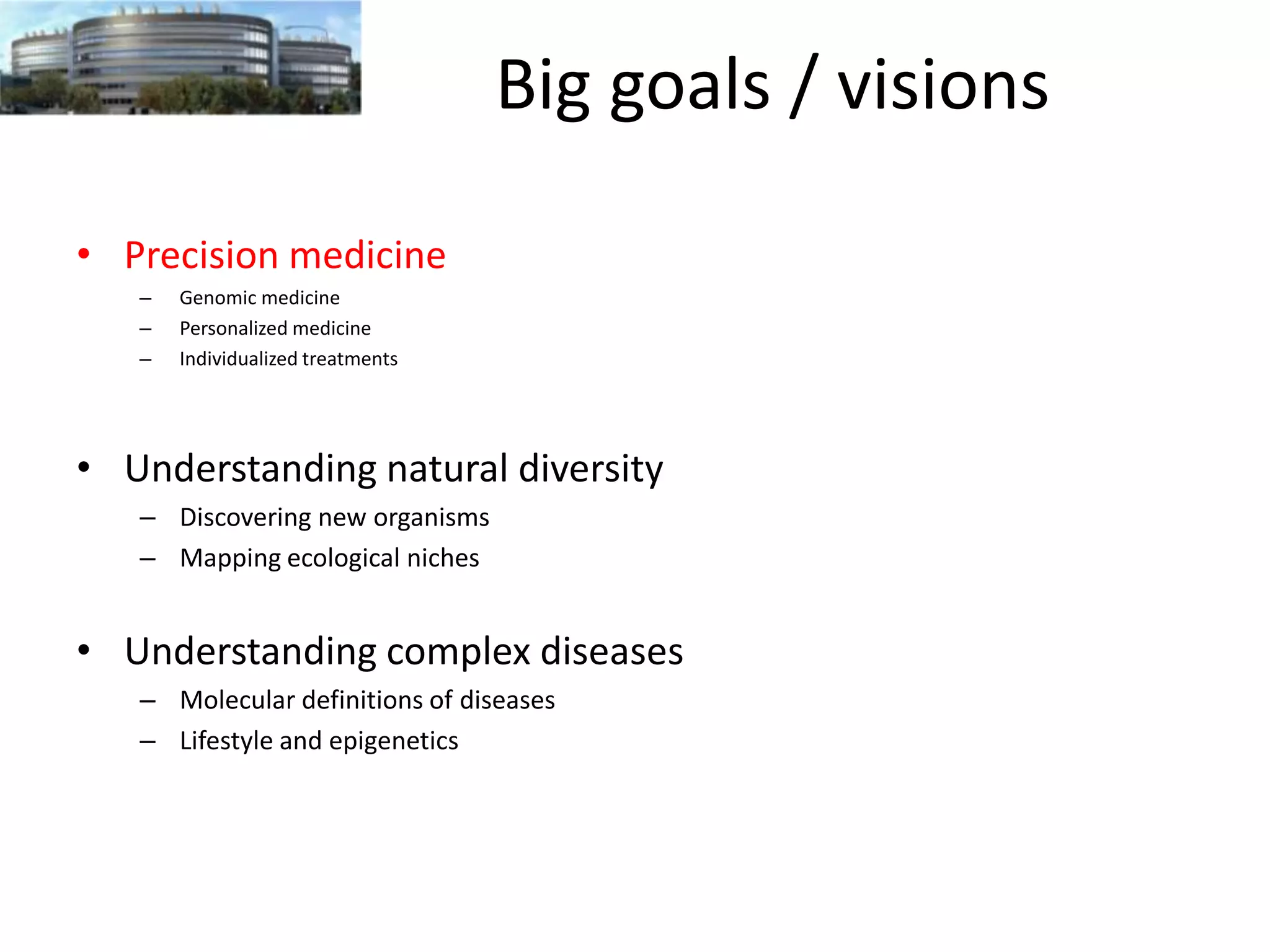 Big goals / visions

• Precision medicine
  – Genomic medicine
  – Personalized medicine
  – Individualized treatments

• Understanding natural diversity
  – Discovering new organisms
  – Mapping ecological niches

• Understanding complex diseases
  – Molecular definitions of diseases
  – Lifestyle and epigenetics